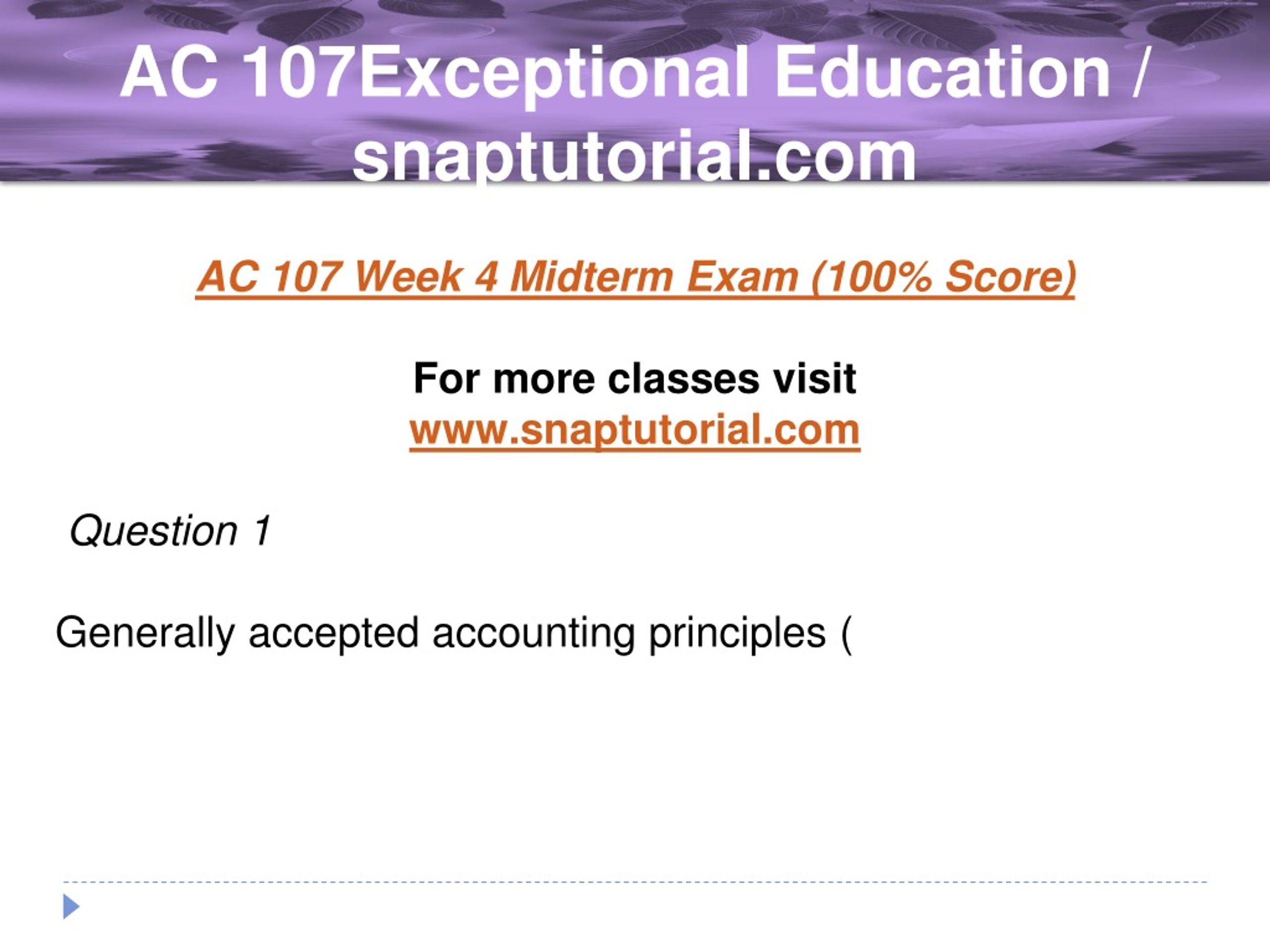 AC 107Exceptional Education / snaptutorial.com

AC 107 Week 4 Midterm Exam (100% Score)

For more classes visit
www.snaptutorial.com

Question 1

Generally accepted accounting principles (